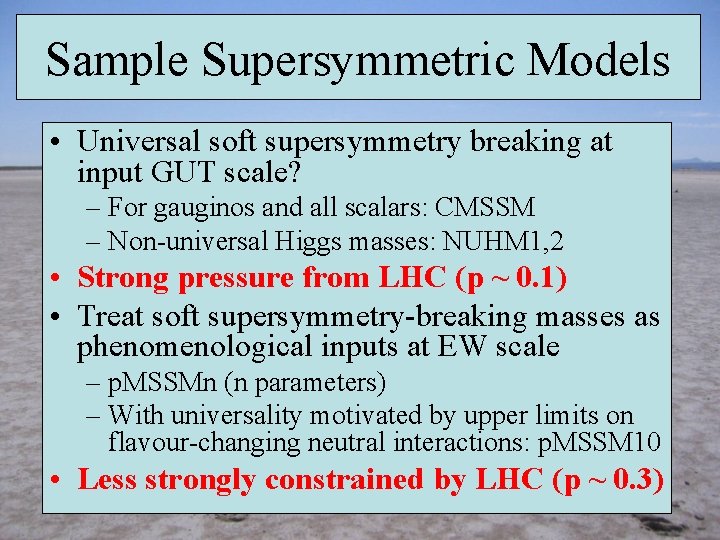 Sample Supersymmetric Models

• Universal soft supersymmetry breaking at input GUT scale?
– For gauginos and all scalars: CMSSM
– Non-universal Higgs masses: NUHM1,2
• Strong pressure from LHC (p ~ 0.1)
• Treat soft supersymmetry-breaking masses as phenomenological inputs at EW scale
– pMSSMn (n parameters)
– With universality motivated by upper limits on flavour-changing neutral interactions: pMSSM10
• Less strongly constrained by LHC (p ~ 0.3)